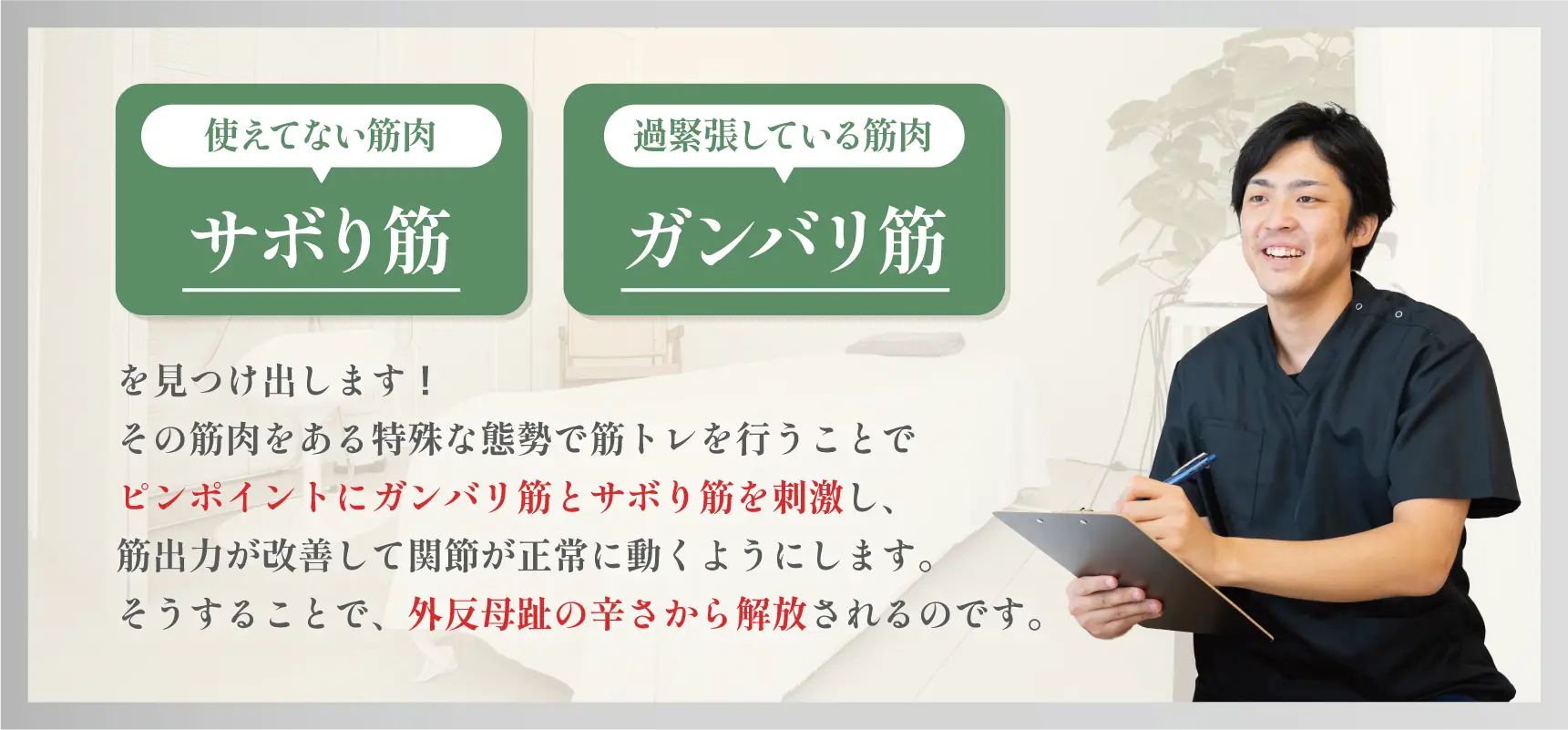 使えてない筋肉

サボり筋

過緊張している筋肉

ガンバリ筋

を見つけ出します！
その筋肉をある特殊な態勢で筋トレを行うことで
ピンポイントにガンバリ筋とサボり筋を刺激し、
筋出力が改善して関節が正常に動くようにします。
そうすることで、外反母趾の辛さから解放されるのです。